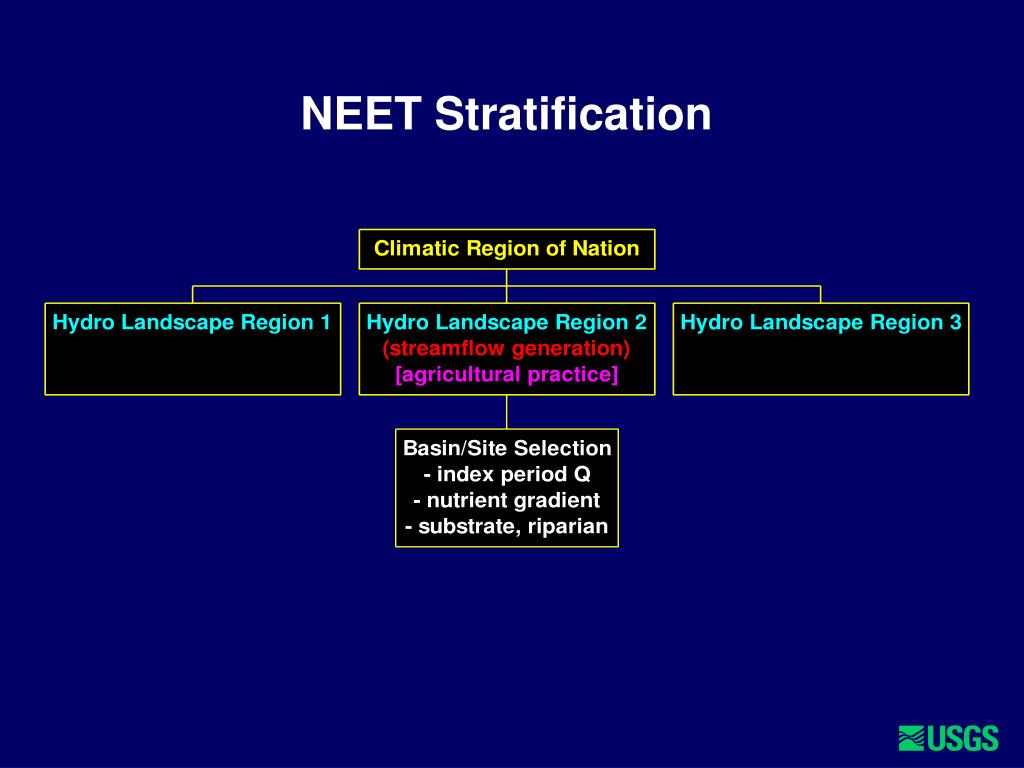 NEET Stratification

Climatic Region of Nation

Hydro Landscape Region 1

Hydro Landscape Region 2
(streamflow generation)
[agricultural practice]

Hydro Landscape Region 3

Basin/Site Selection
- index period Q
- nutrient gradient
- substrate, riparian

USGS